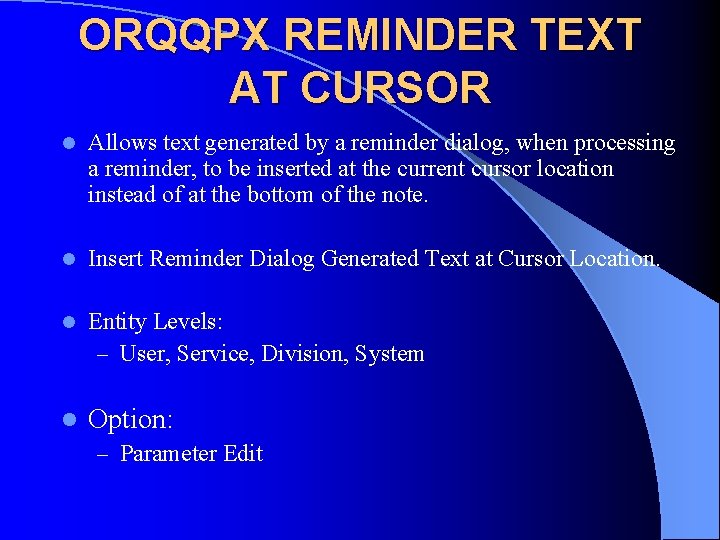 ORQQPX REMINDER TEXT AT CURSOR

- Allows text generated by a reminder dialog, when processing a reminder, to be inserted at the current cursor location instead of at the bottom of the note.

- Insert Reminder Dialog Generated Text at Cursor Location.

- Entity Levels:
  – User, Service, Division, System

- Option:
  – Parameter Edit